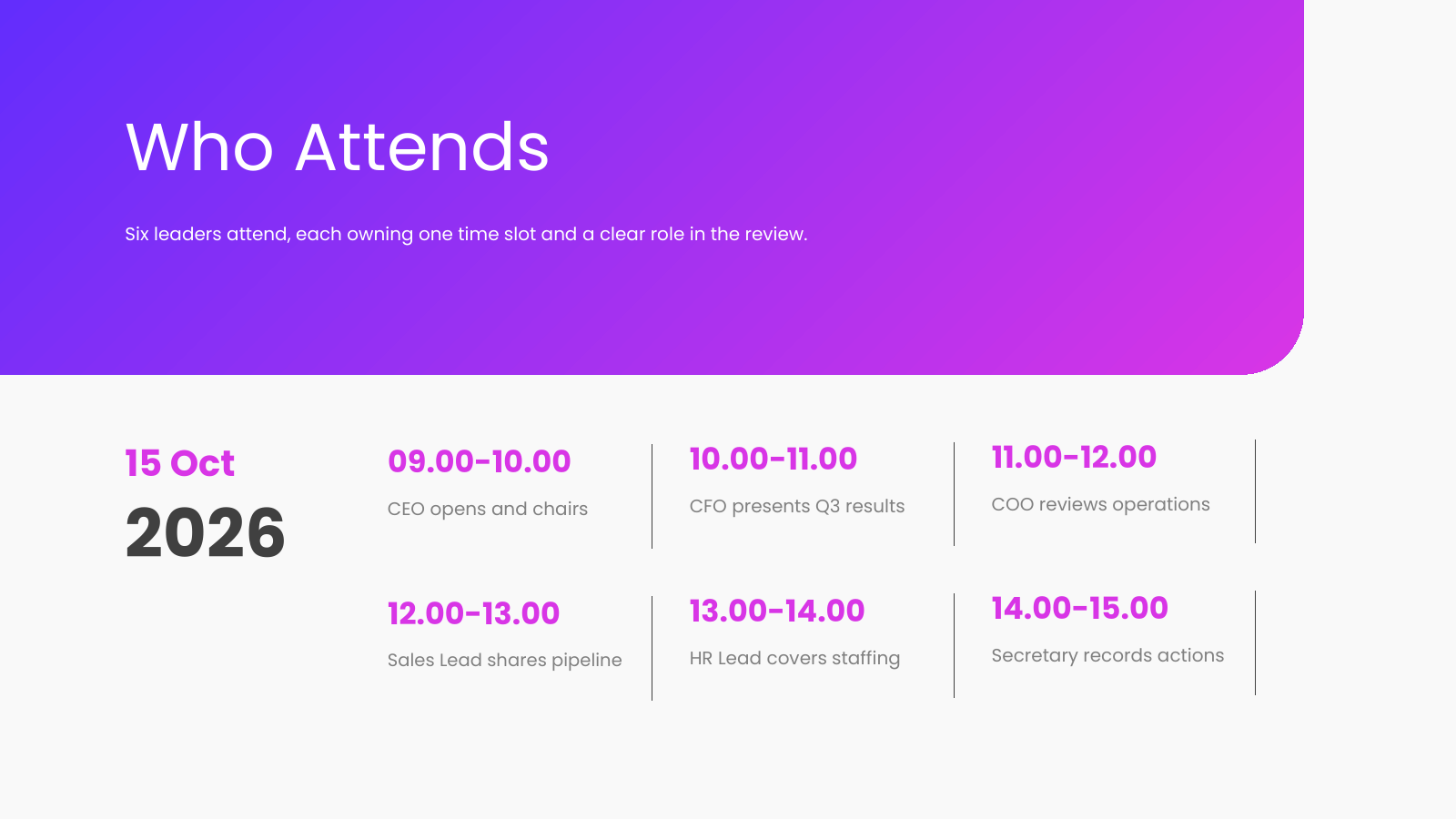 Who Attends

Six leaders attend, each owning one time slot and a clear role in the review.

15 Oct
2026

09.00-10.00
CEO opens and chairs

10.00-11.00
CFO presents Q3 results

11.00-12.00
COO reviews operations

12.00-13.00
Sales Lead shares pipeline

13.00-14.00
HR Lead covers staffing

14.00-15.00
Secretary records actions